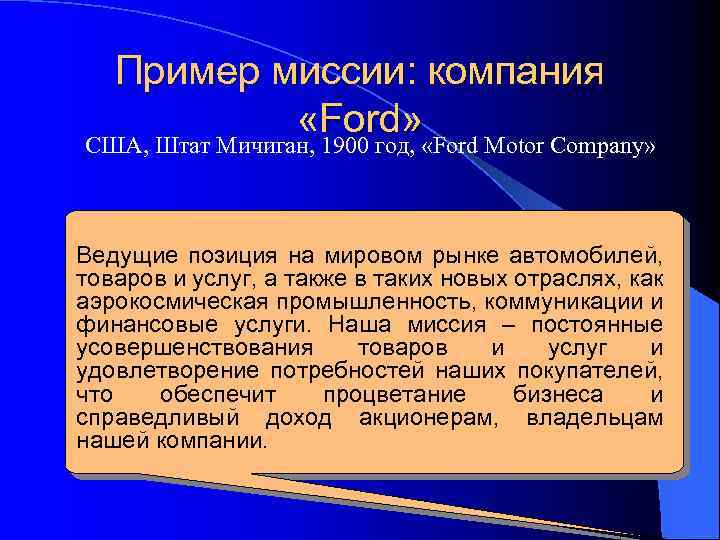 Пример миссии: компания «Ford»

США, Штат Мичиган, 1900 год, «Ford Motor Company»

Ведущие позиция на мировом рынке автомобилей, товаров и услуг, а также в таких новых отраслях, как аэрокосмическая промышленность, коммуникации и финансовые услуги. Наша миссия – постоянные усовершенствования товаров и услуг и удовлетворение потребностей наших покупателей, что обеспечит процветание бизнеса и справедливый доход акционерам, владельцам нашей компании.